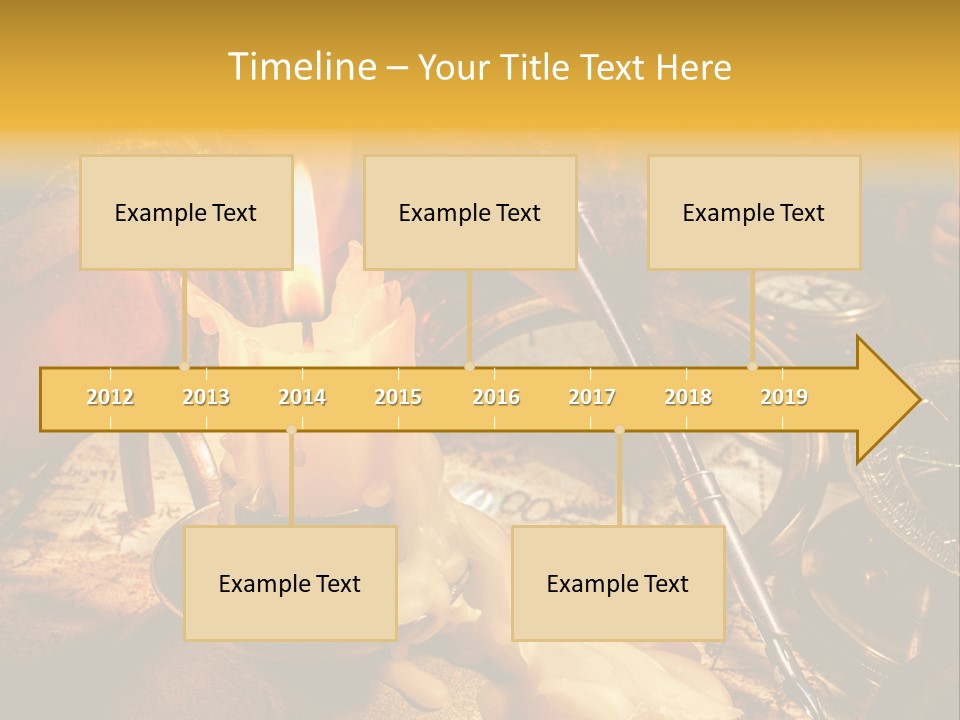 Timeline – Your Title Text Here

Example Text

Example Text

Example Text

2012 2013 2014 2015 2016 2017 2018 2019

Example Text

Example Text